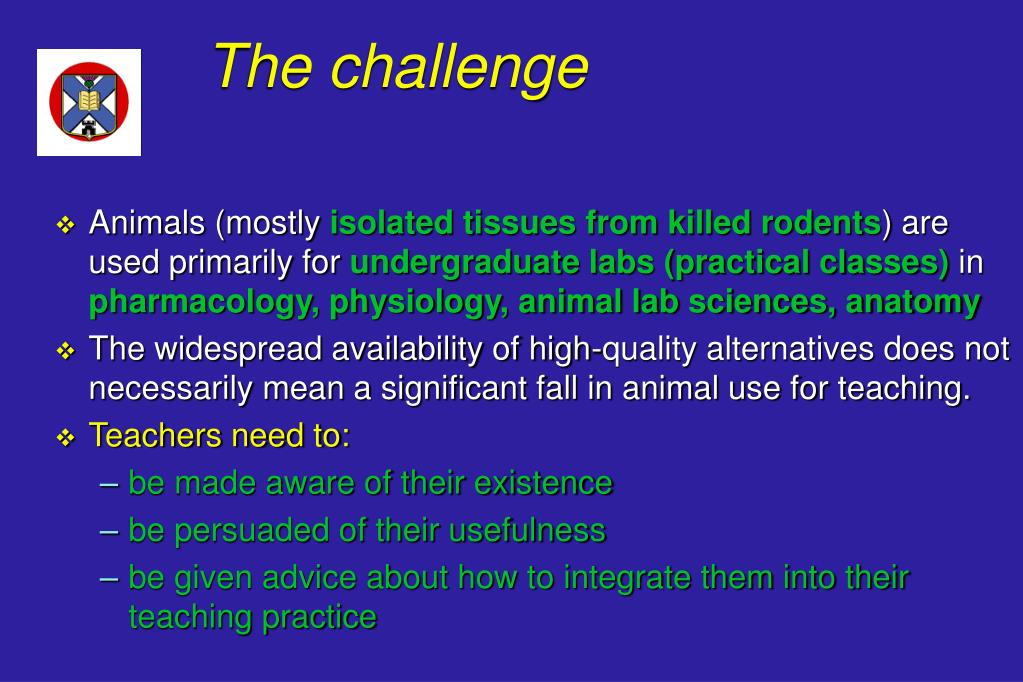 The challenge

❖ Animals (mostly isolated tissues from killed rodents) are used primarily for undergraduate labs (practical classes) in pharmacology, physiology, animal lab sciences, anatomy

❖ The widespread availability of high-quality alternatives does not necessarily mean a significant fall in animal use for teaching.

❖ Teachers need to:

– be made aware of their existence

– be persuaded of their usefulness

– be given advice about how to integrate them into their teaching practice